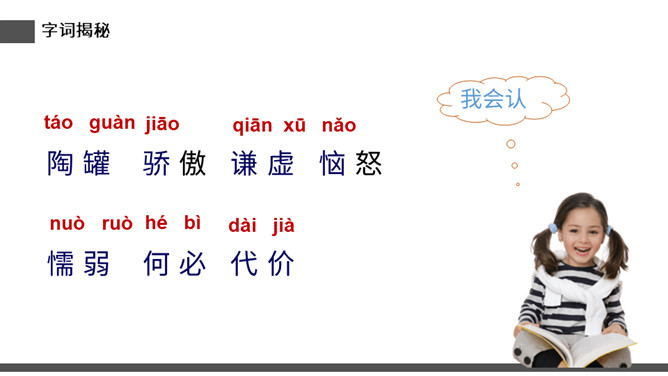 字词揭秘

我会认

táo guàn jiāo qiān xū nǎo
陶罐 骄傲 谦虚 恼怒

nuò ruò hé bì dài jià
懦弱 何必 代价